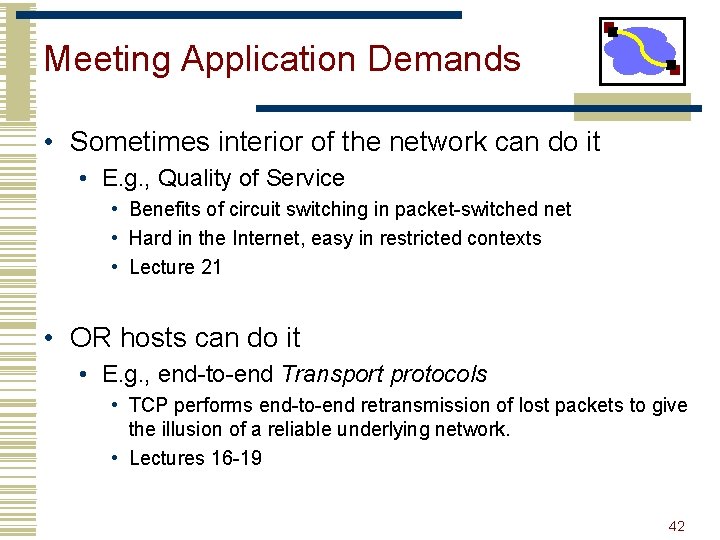 Meeting Application Demands

• Sometimes interior of the network can do it
  • E.g., Quality of Service
    • Benefits of circuit switching in packet-switched net
    • Hard in the Internet, easy in restricted contexts
    • Lecture 21

• OR hosts can do it
  • E.g., end-to-end Transport protocols
    • TCP performs end-to-end retransmission of lost packets to give the illusion of a reliable underlying network.
    • Lectures 16-19

42